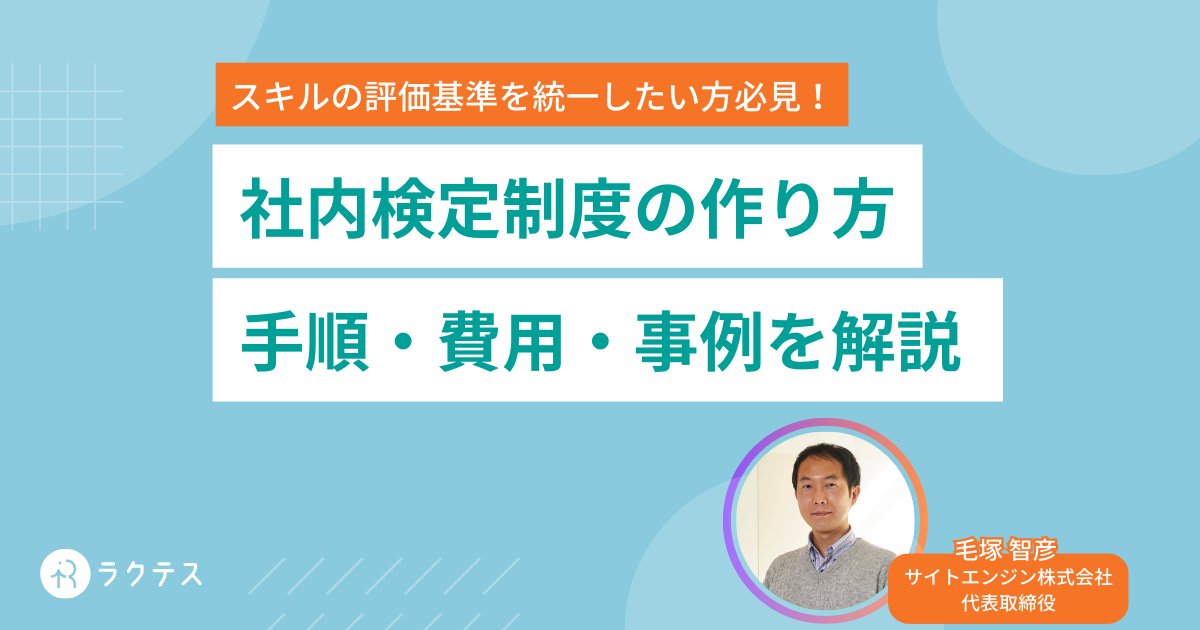 スキルの評価基準を統一したい方必見！

社内検定制度の作り方

手順・費用・事例を解説

ラクテス

毛塚 智彦
サイトエンジン株式会社
代表取締役